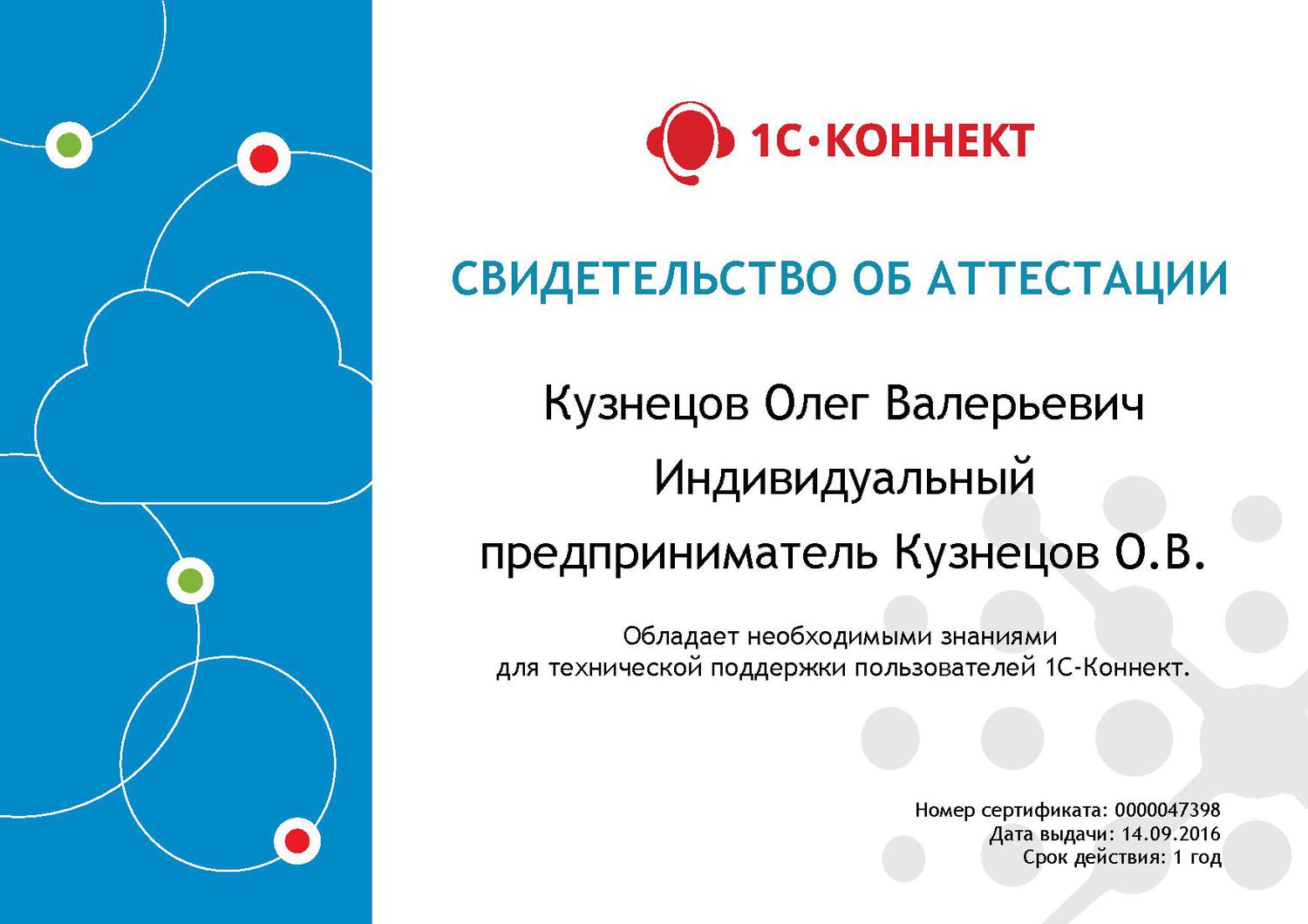 1С•КОННЕКТ

СВИДЕТЕЛЬСТВО ОБ АТТЕСТАЦИИ

Кузнецов Олег Валерьевич
Индивидуальный предприниматель Кузнецов О.В.

Обладает необходимыми знаниями для технической поддержки пользователей 1С-Коннект.

Номер сертификата: 0000047398
Дата выдачи: 14.09.2016
Срок действия: 1 год